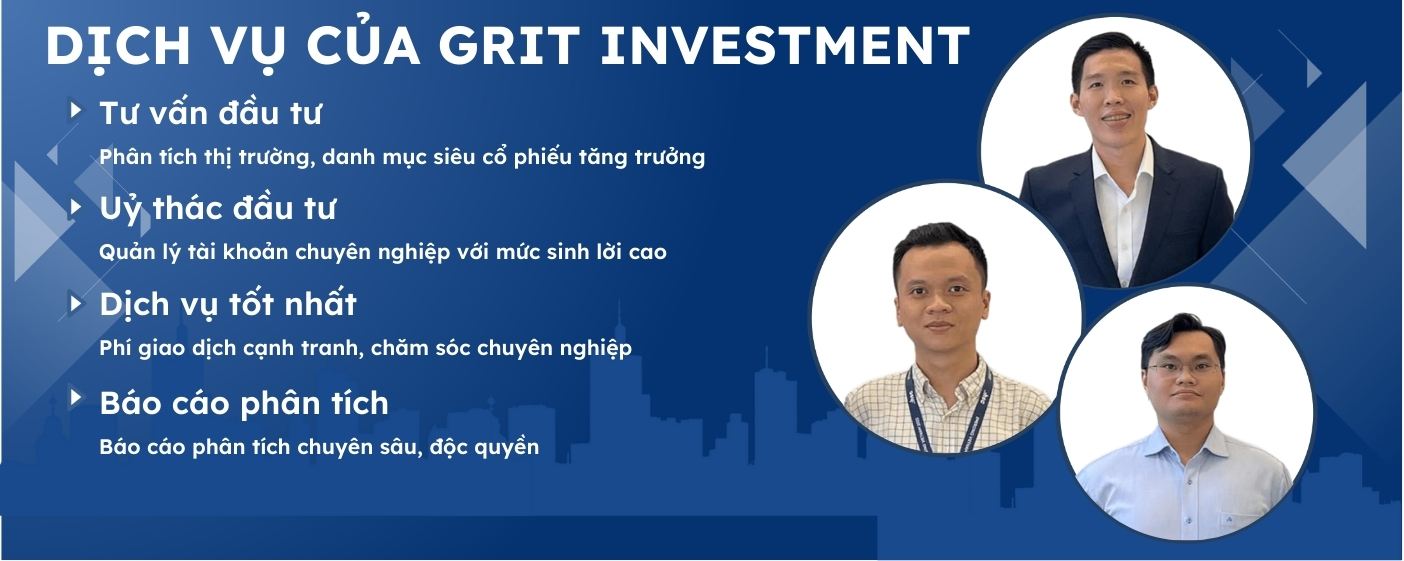 DỊCH VỤ CỦA GRIT INVESTMENT

Tư vấn đầu tư
Phân tích thị trường, danh mục siêu cổ phiếu tăng trưởng

Uỷ thác đầu tư
Quản lý tài khoản chuyên nghiệp với mức sinh lời cao

Dịch vụ tốt nhất
Phí giao dịch cạnh tranh, chăm sóc chuyên nghiệp

Báo cáo phân tích
Báo cáo phân tích chuyên sâu, độc quyền